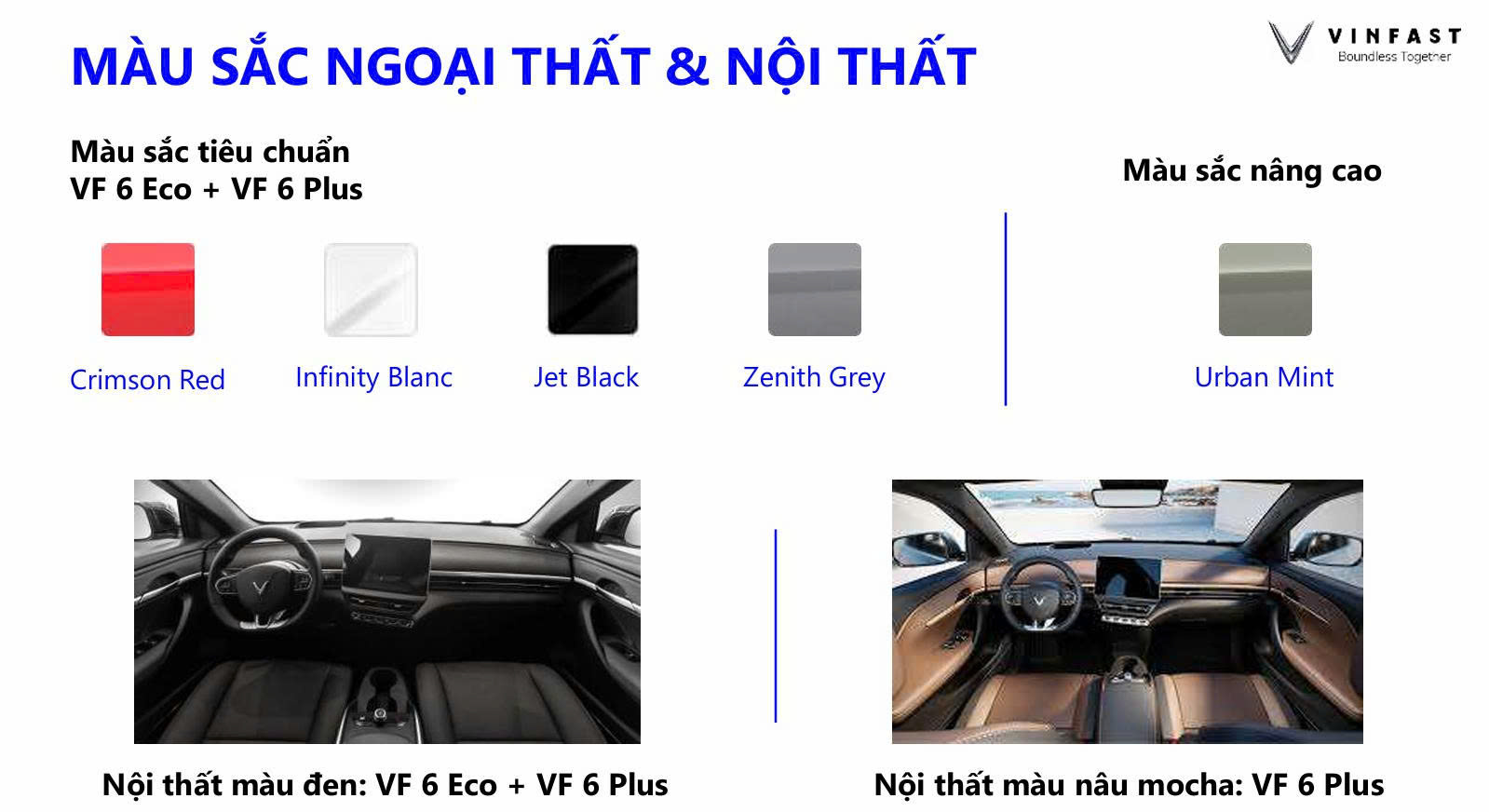 MÀU SẮC NGOẠI THẤT & NỘI THẤT

VINFAST
Boundless Together

Màu sắc tiêu chuẩn
VF 6 Eco + VF 6 Plus

Màu sắc nâng cao

Crimson Red

Infinity Blanc

Jet Black

Zenith Grey

Urban Mint

Nội thất màu đen: VF 6 Eco + VF 6 Plus

Nội thất màu nâu mocha: VF 6 Plus